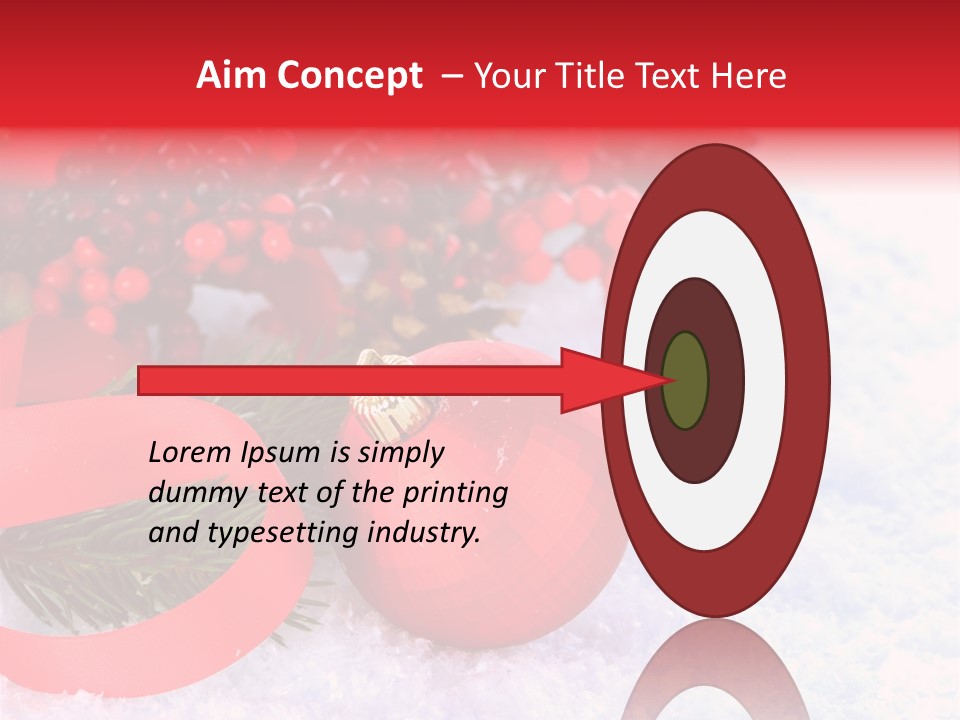 Aim Concept – Your Title Text Here

Lorem Ipsum is simply dummy text of the printing and typesetting industry.